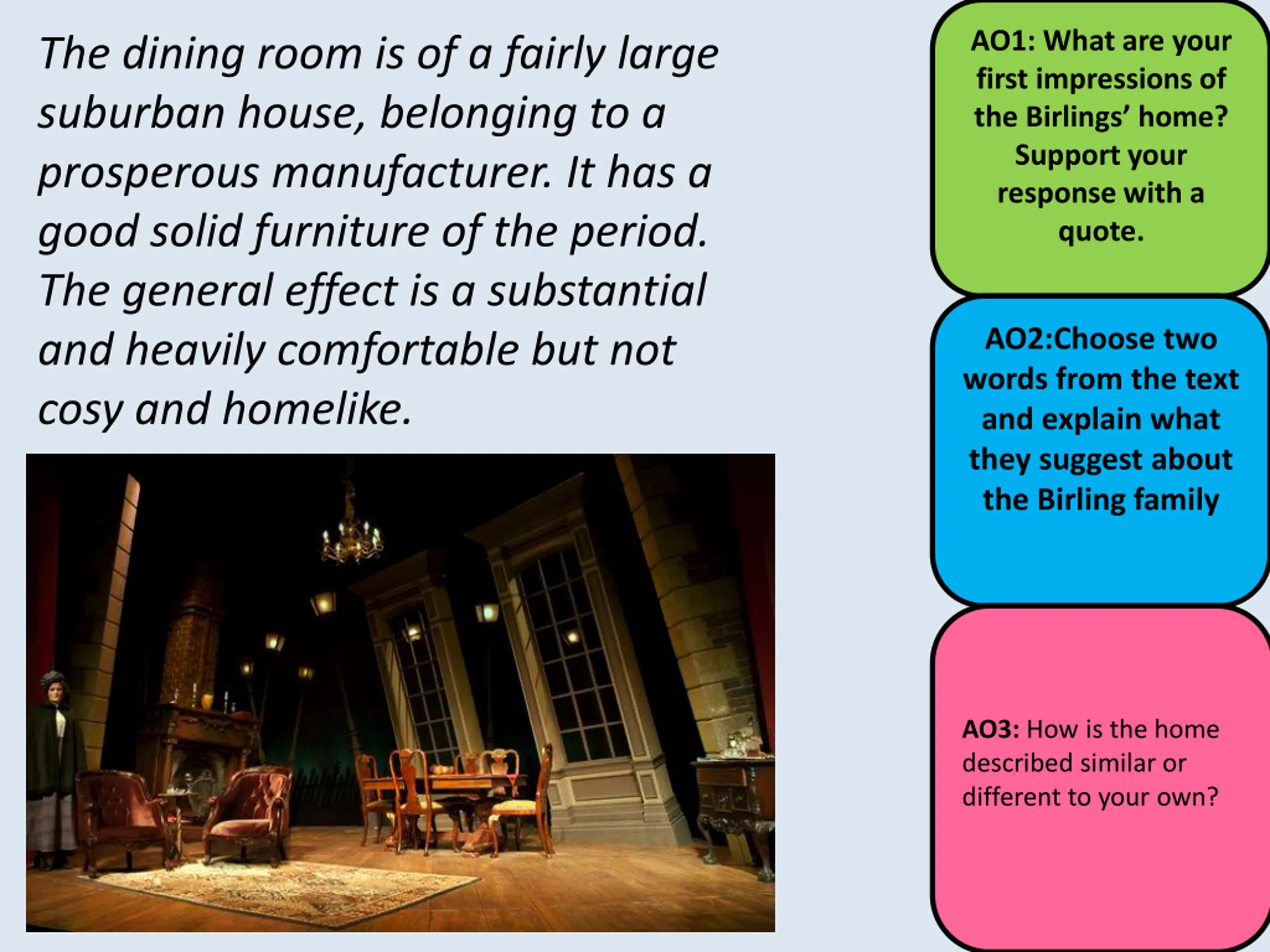 The dining room is of a fairly large suburban house, belonging to a prosperous manufacturer. It has a good solid furniture of the period. The general effect is a substantial and heavily comfortable but not cosy and homelike.

AO1: What are your first impressions of the Birlings' home? Support your response with a quote.

AO2:Choose two words from the text and explain what they suggest about the Birling family

AO3: How is the home described similar or different to your own?